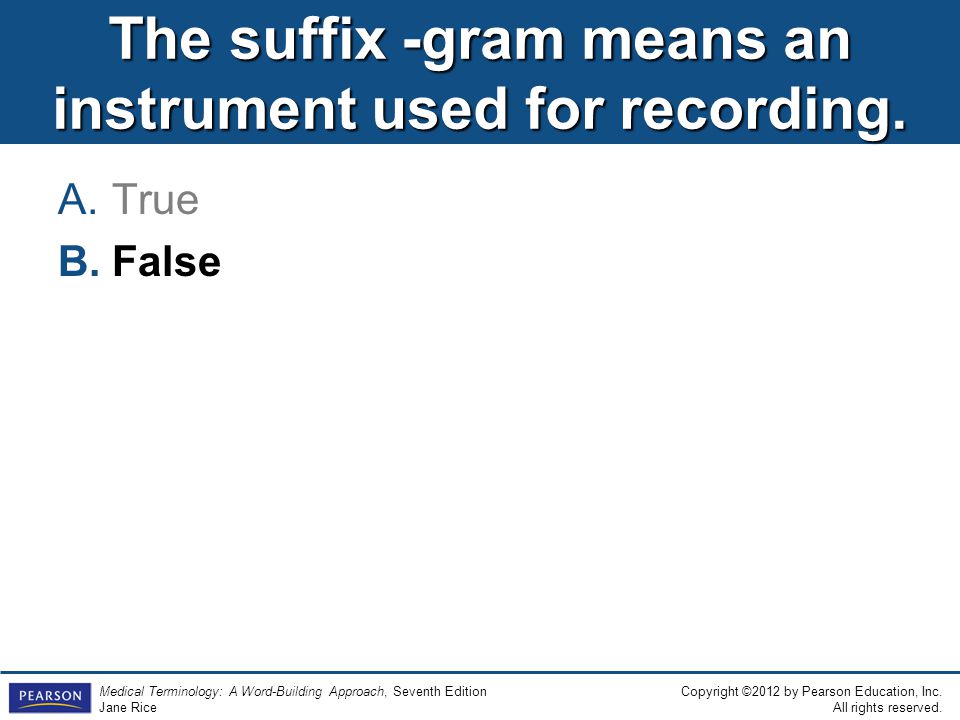 The suffix -gram means an instrument used for recording.

A. True

B. False

PEARSON

Medical Terminology: A Word-Building Approach, Seventh Edition
Jane Rice

Copyright ©2012 by Pearson Education, Inc.
All rights reserved.